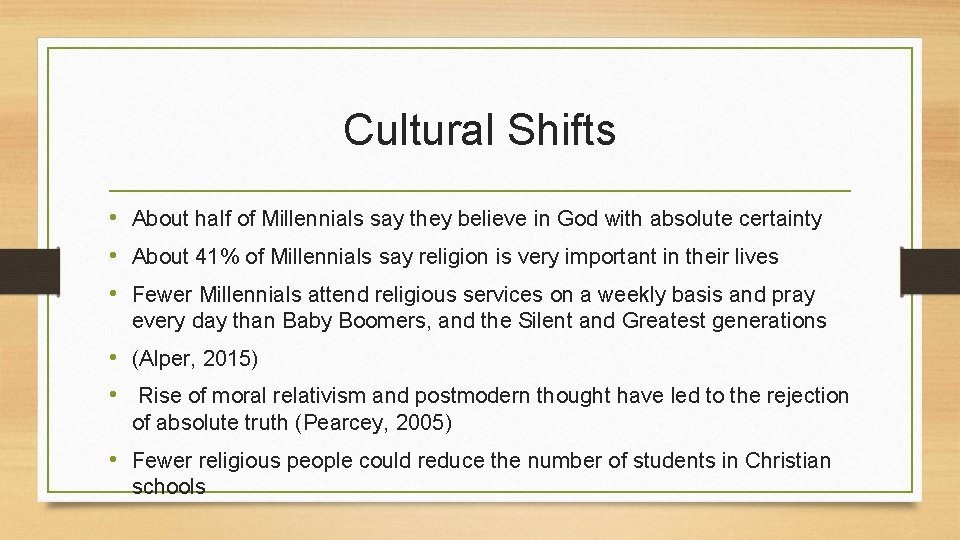 Cultural Shifts

• About half of Millennials say they believe in God with absolute certainty

• About 41% of Millennials say religion is very important in their lives

• Fewer Millennials attend religious services on a weekly basis and pray every day than Baby Boomers, and the Silent and Greatest generations

• (Alper, 2015)

• Rise of moral relativism and postmodern thought have led to the rejection of absolute truth (Pearcey, 2005)

• Fewer religious people could reduce the number of students in Christian schools